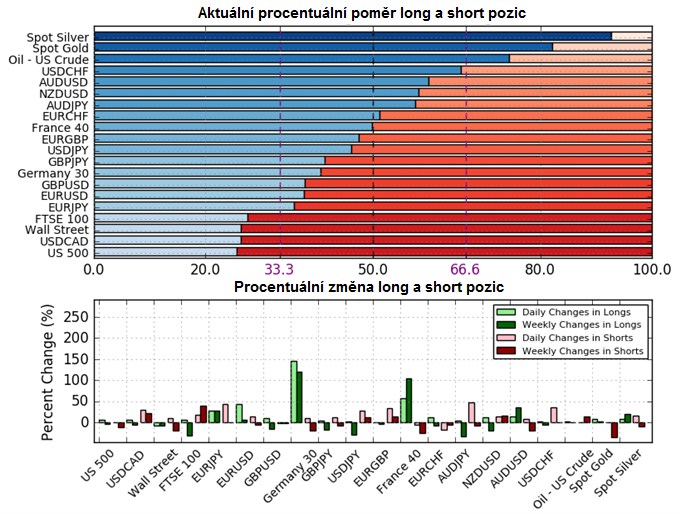 Aktuální procentuální poměr long a short pozic

Spot Silver
Spot Gold
Oil - US Crude
USDCHF
AUDUSD
NZDUSD
AUDJPY
EURCHF
France 40
EURGBP
USDJPY
GBPJPY
Germany 30
GBPUSD
EURUSD
EURJPY
FTSE 100
Wall Street
USDCAD
US 500

0.0 20.0 33.3 50.0 66.6 80.0 100.0

Procentuální změna long a short pozic

Daily Changes in Longs
Weekly Changes in Longs
Daily Changes in Shorts
Weekly Changes in Shorts

Percent Change (%)
250
200
150
100
50
0

US 500
USDCAD
Wall Street
FTSE 100
EURJPY
EURUSD
GBPUSD
Germany 30
GBPJPY
USDJPY
EURGBP
France 40
EURCHF
AUDJPY
NZDUSD
AUDUSD
USDCHF
Oil - US Crude
Spot Gold
Spot Silver